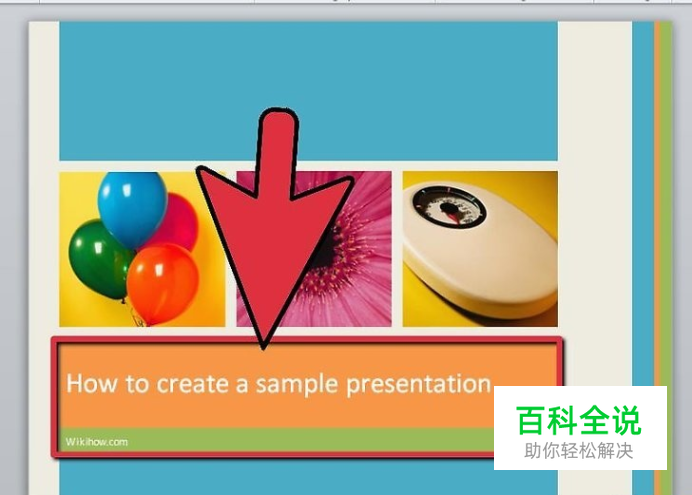 How to create a sample presentation

Wikihow.com

百科全说
助你轻松解决